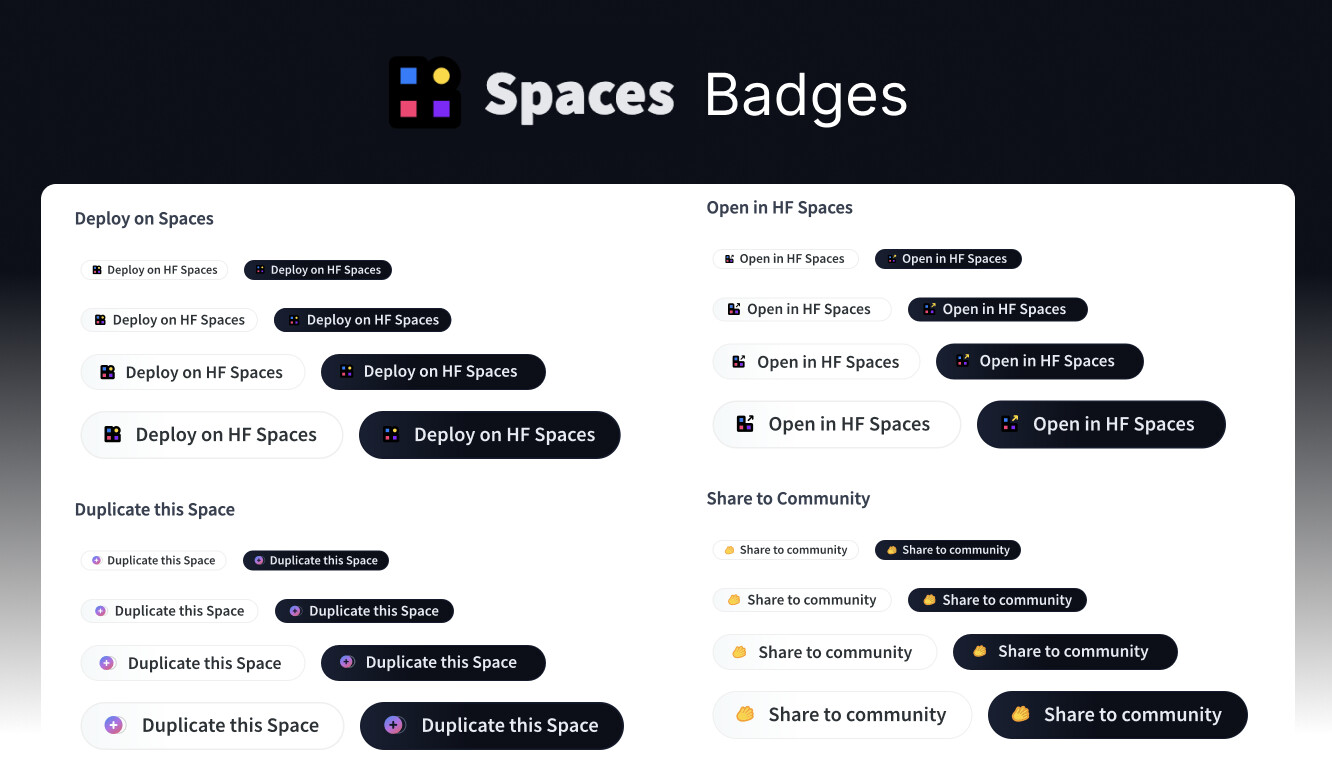 Spaces Badges

Deploy on Spaces

Deploy on HF Spaces Deploy on HF Spaces

Deploy on HF Spaces Deploy on HF Spaces

Deploy on HF Spaces Deploy on HF Spaces

Deploy on HF Spaces Deploy on HF Spaces

Duplicate this Space

Duplicate this Space Duplicate this Space

Duplicate this Space Duplicate this Space

Duplicate this Space Duplicate this Space

Duplicate this Space Duplicate this Space

Open in HF Spaces

Open in HF Spaces Open in HF Spaces

Open in HF Spaces Open in HF Spaces

Open in HF Spaces Open in HF Spaces

Open in HF Spaces Open in HF Spaces

Share to Community

Share to community Share to community

Share to community Share to community

Share to community Share to community

Share to community Share to community